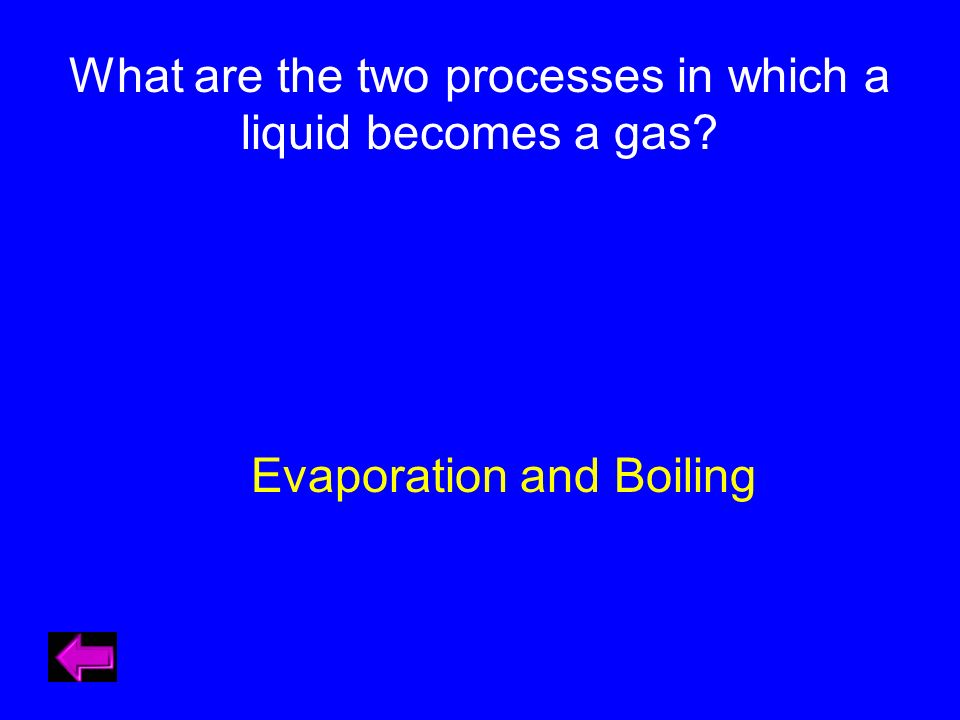 What are the two processes in which a liquid becomes a gas?

Evaporation and Boiling